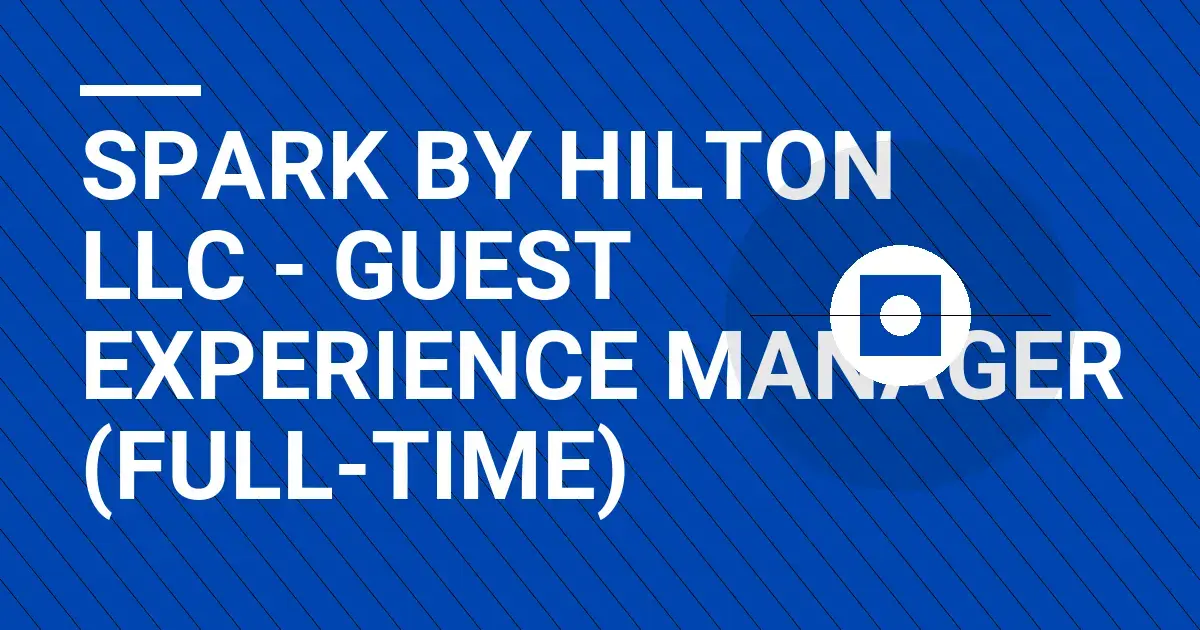 SPARK BY HILTON LLC - GUEST EXPERIENCE MANAGER (FULL-TIME)